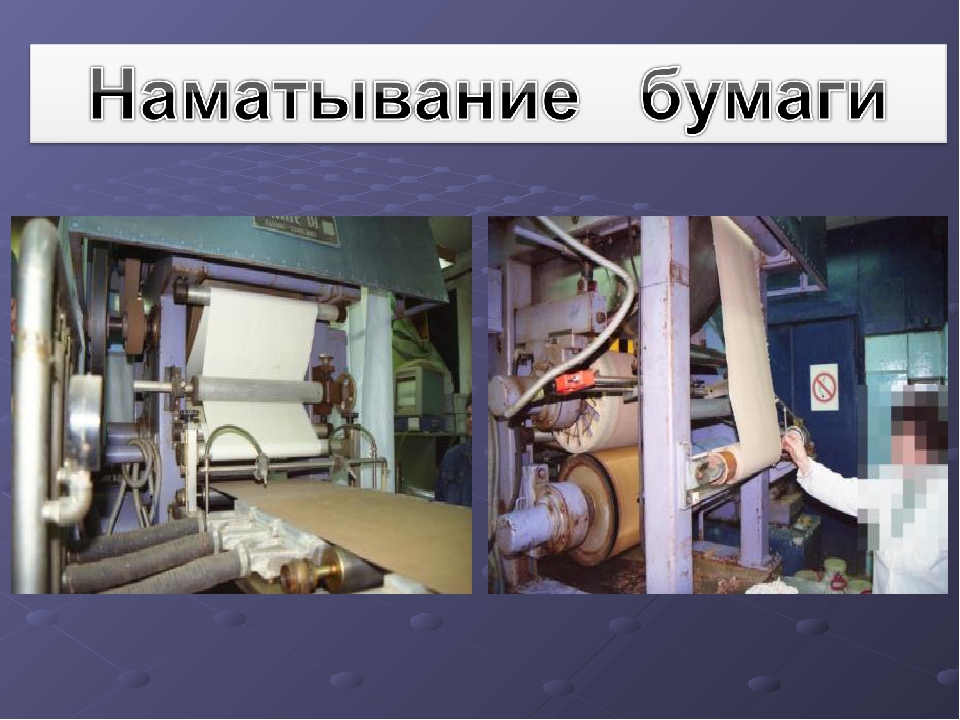 Наматывание бумаги